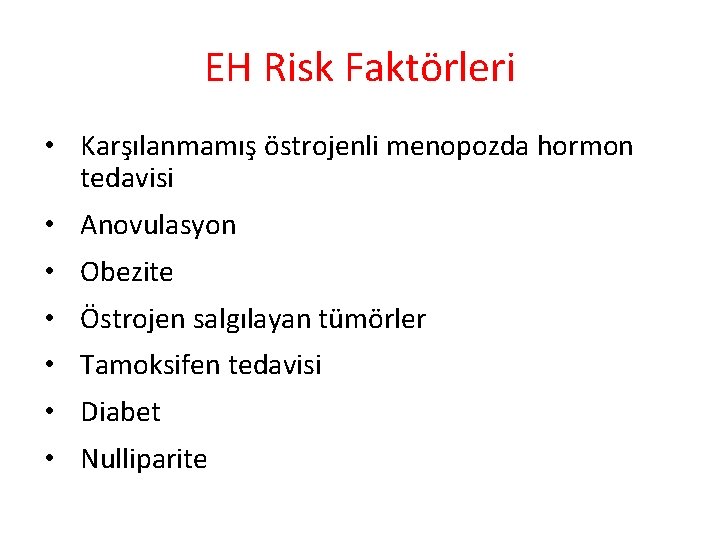 EH Risk Faktörleri

• Karşılanmamış östrojenli menopozda hormon tedavisi
• Anovulasyon
• Obezite
• Östrojen salgılayan tümörler
• Tamoksifen tedavisi
• Diabet
• Nulliparite